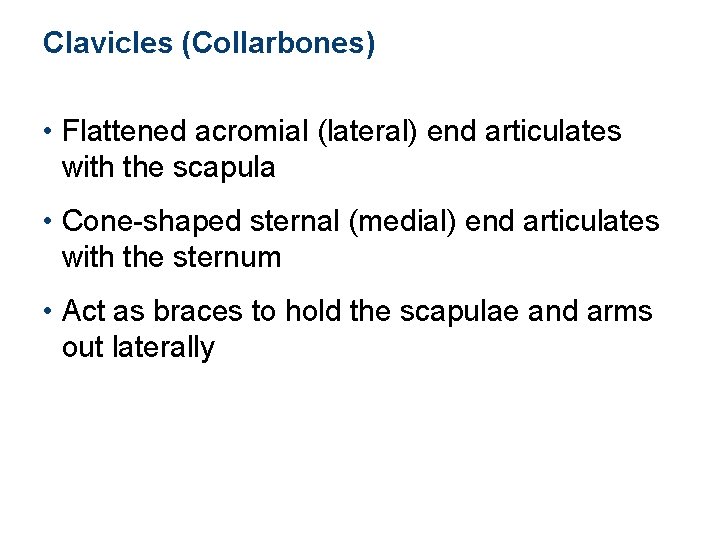 Clavicles (Collarbones)

• Flattened acromial (lateral) end articulates with the scapula

• Cone-shaped sternal (medial) end articulates with the sternum

• Act as braces to hold the scapulae and arms out laterally